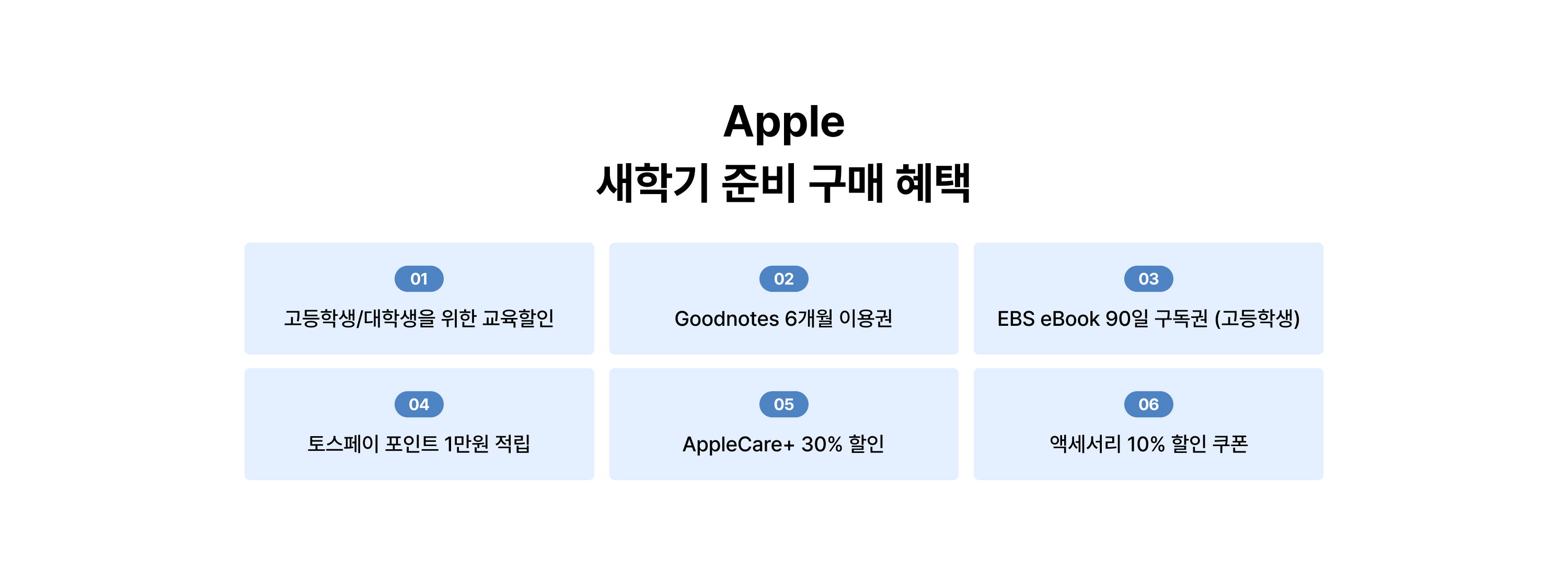 Apple
새학기 준비 구매 혜택

01
고등학생/대학생을 위한 교육할인

02
Goodnotes 6개월 이용권

03
EBS eBook 90일 구독권 (고등학생)

04
토스페이 포인트 1만원 적립

05
AppleCare+ 30% 할인

06
액세서리 10% 할인 쿠폰